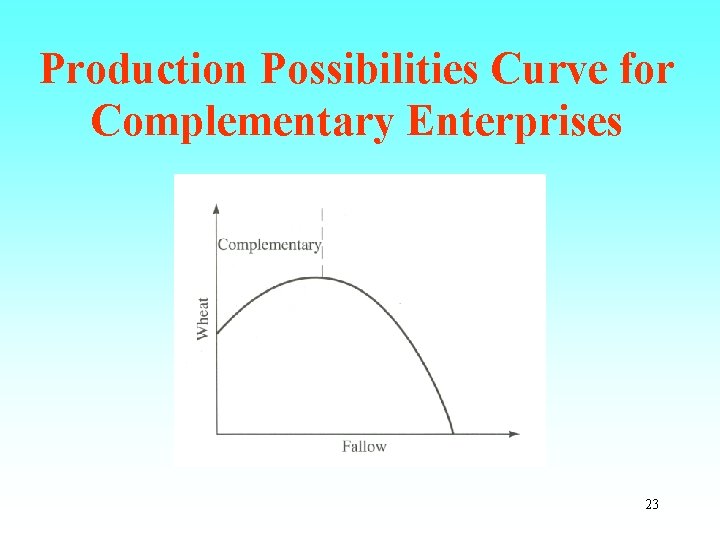 Production Possibilities Curve for Complementary Enterprises

Complementary

Wheat

Fallow

23